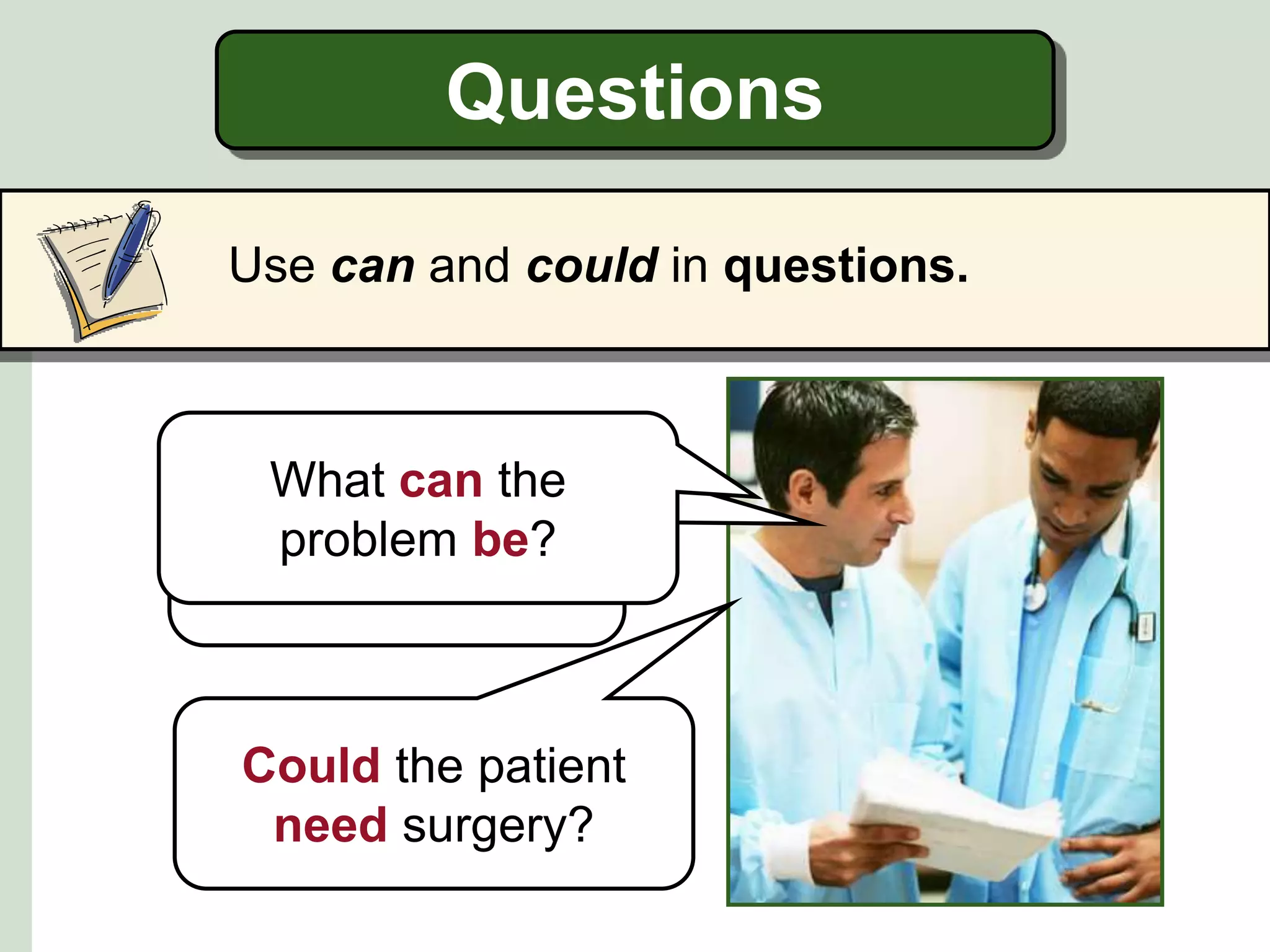 Questions

Use can and could in questions.

What can the problem be?

Could the patient need surgery?